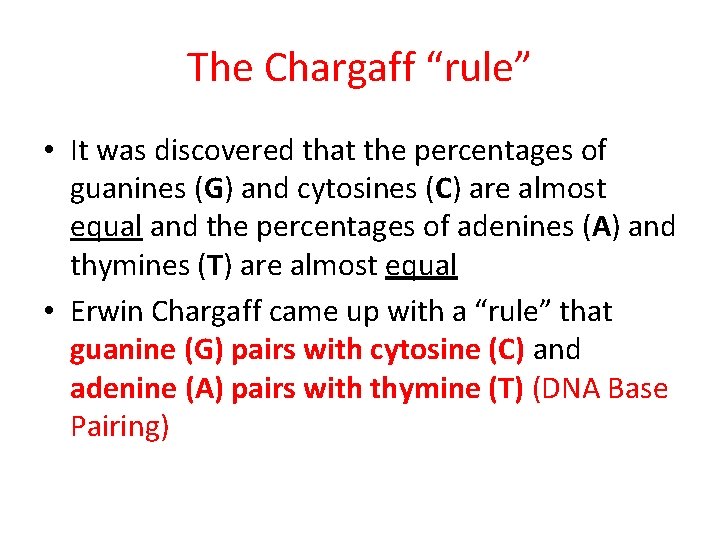 The Chargaff “rule”

• It was discovered that the percentages of guanines (G) and cytosines (C) are almost equal and the percentages of adenines (A) and thymines (T) are almost equal

• Erwin Chargaff came up with a “rule” that guanine (G) pairs with cytosine (C) and adenine (A) pairs with thymine (T) (DNA Base Pairing)